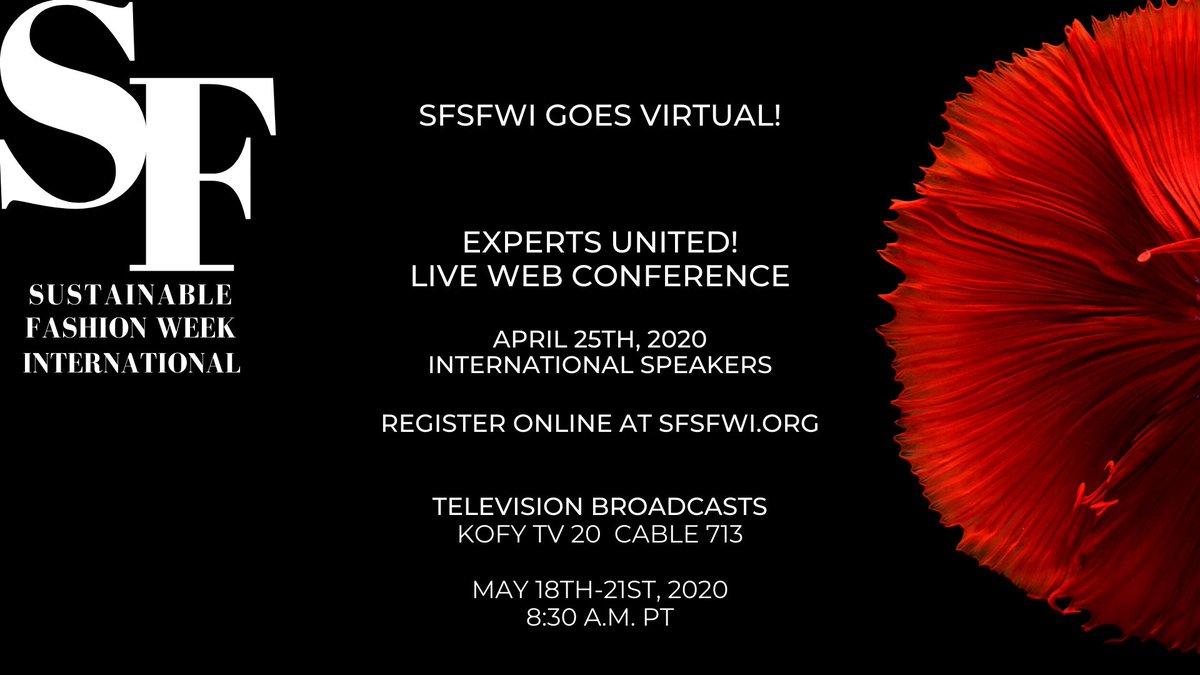 SF
SUSTAINABLE FASHION WEEK INTERNATIONAL

SFSFWI GOES VIRTUAL!

EXPERTS UNITED!
LIVE WEB CONFERENCE

APRIL 25TH, 2020
INTERNATIONAL SPEAKERS

REGISTER ONLINE AT SFSFWI.ORG

TELEVISION BROADCASTS
KOFY TV 20 CABLE 713

MAY 18TH-21ST, 2020
8:30 A.M. PT